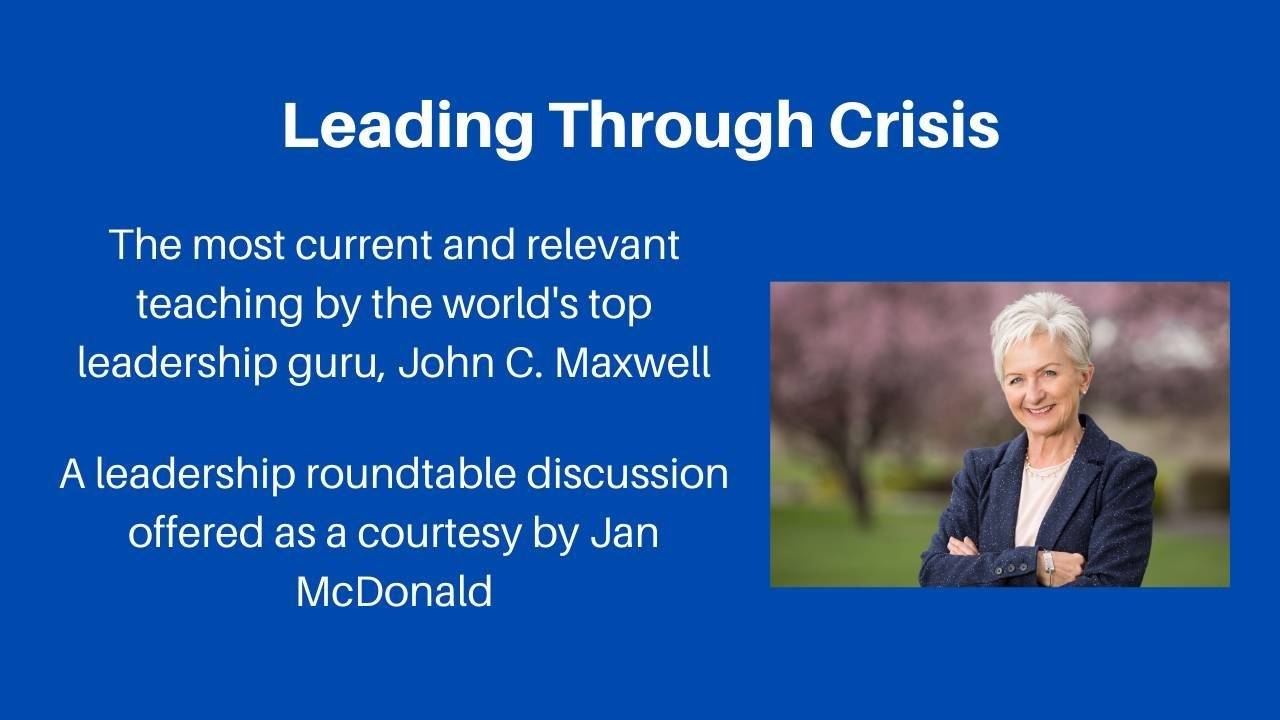 Leading Through Crisis

The most current and relevant teaching by the world's top leadership guru, John C. Maxwell

A leadership roundtable discussion offered as a courtesy by Jan McDonald